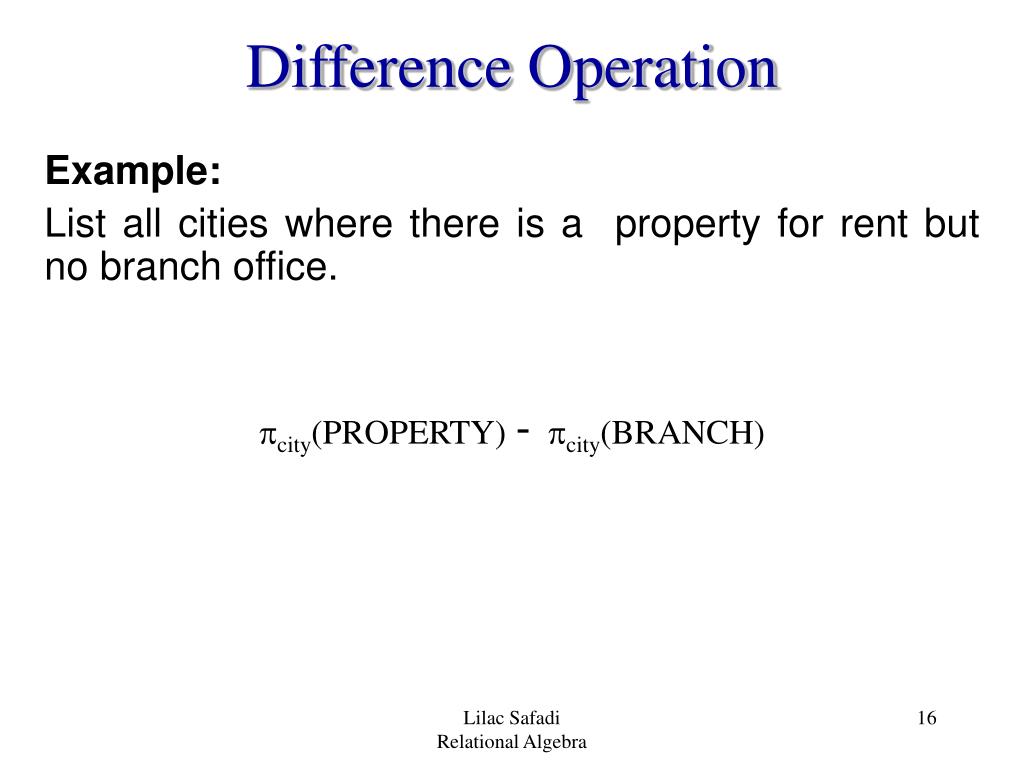 Difference Operation

Example:

List all cities where there is a property for rent but no branch office.

$\pi_{city}(PROPERTY) - \pi_{city}(BRANCH)$

Lilac Safadi
Relational Algebra

16